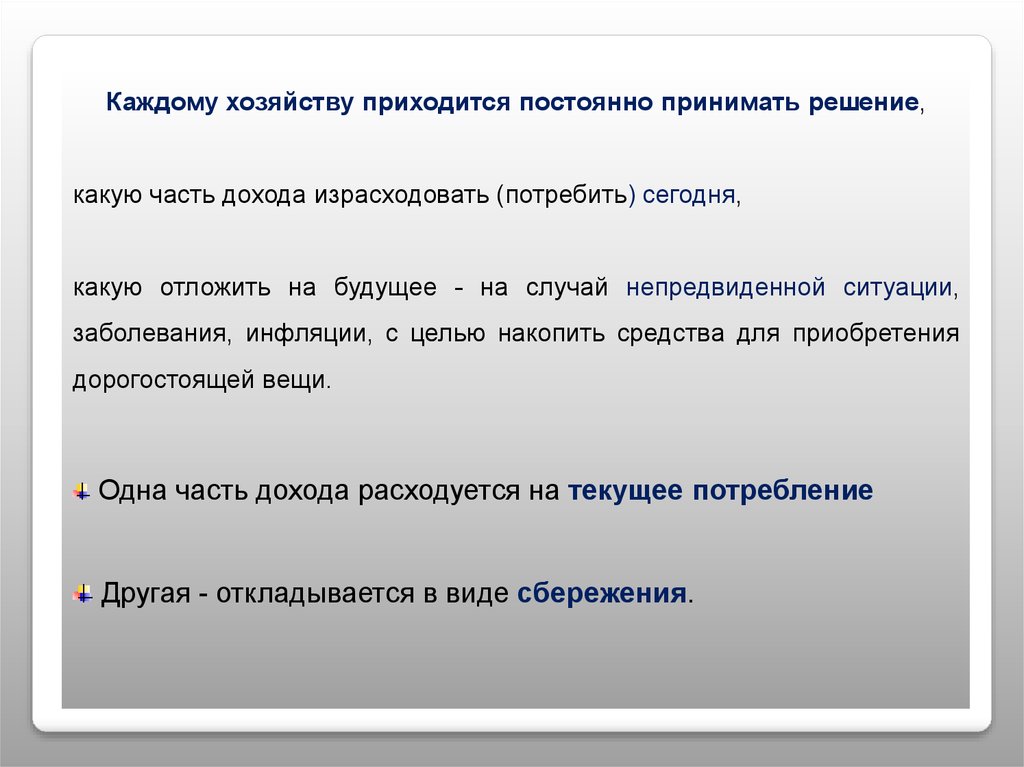 Каждому хозяйству приходится постоянно принимать решение,

какую часть дохода израсходовать (потребить) сегодня,

какую отложить на будущее - на случай непредвиденной ситуации, заболевания, инфляции, с целью накопить средства для приобретения дорогостоящей вещи.

Одна часть дохода расходуется на текущее потребление

Другая - откладывается в виде сбережения.